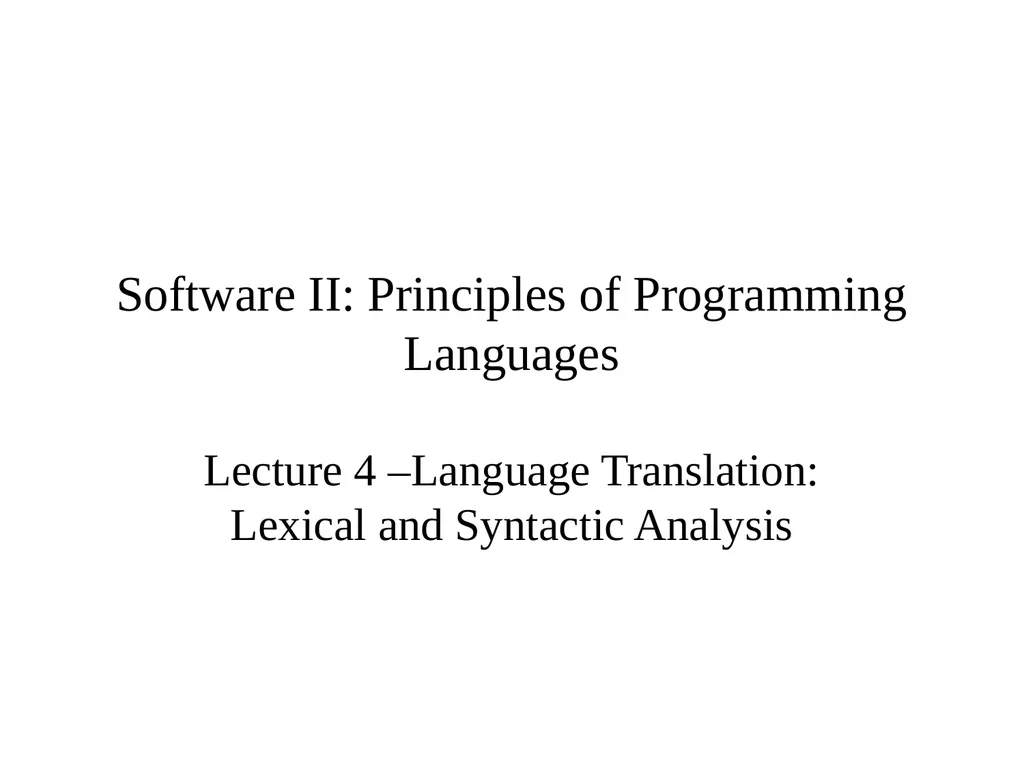 Software II: Principles of Programming Languages

Lecture 4 –Language Translation: Lexical and Syntactic Analysis